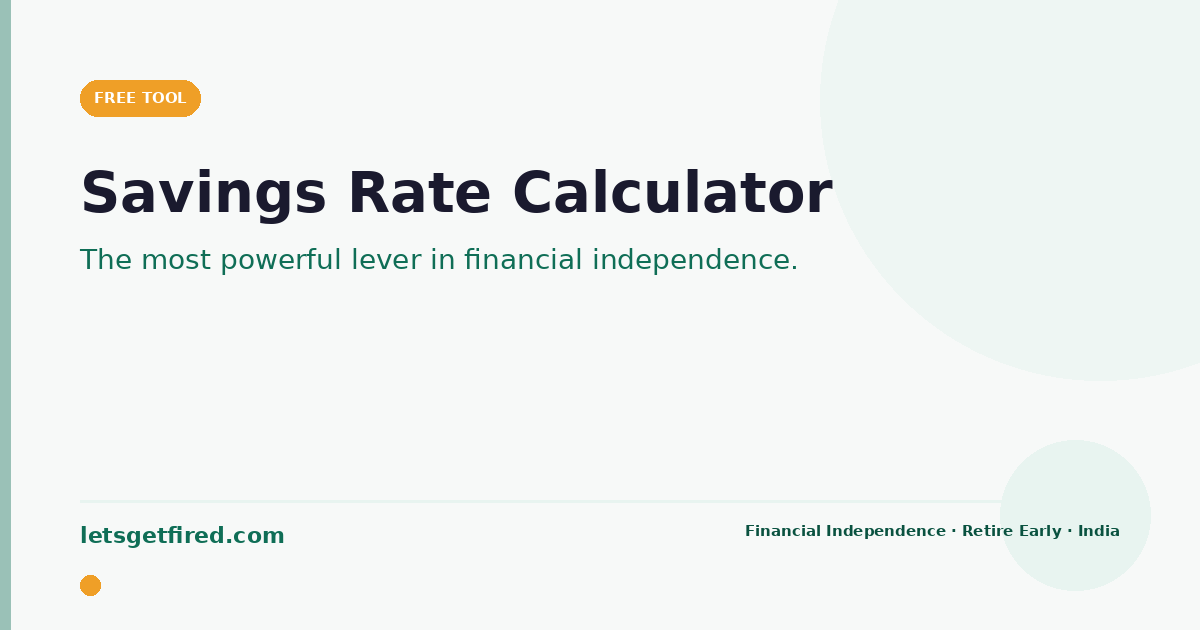 FREE TOOL

Savings Rate Calculator

The most powerful lever in financial independence.

letsgetfired.com

Financial Independence · Retire Early · India